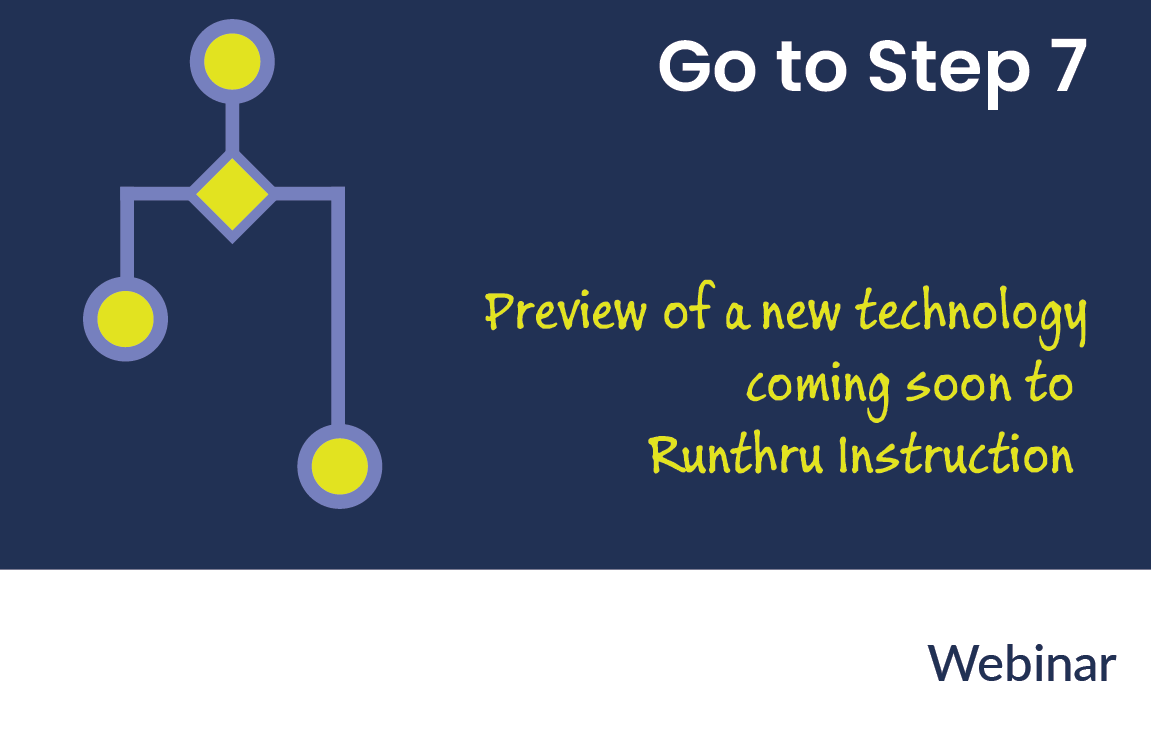 Go to Step 7

Preview of a new technology coming soon to Runthru Instruction

Webinar